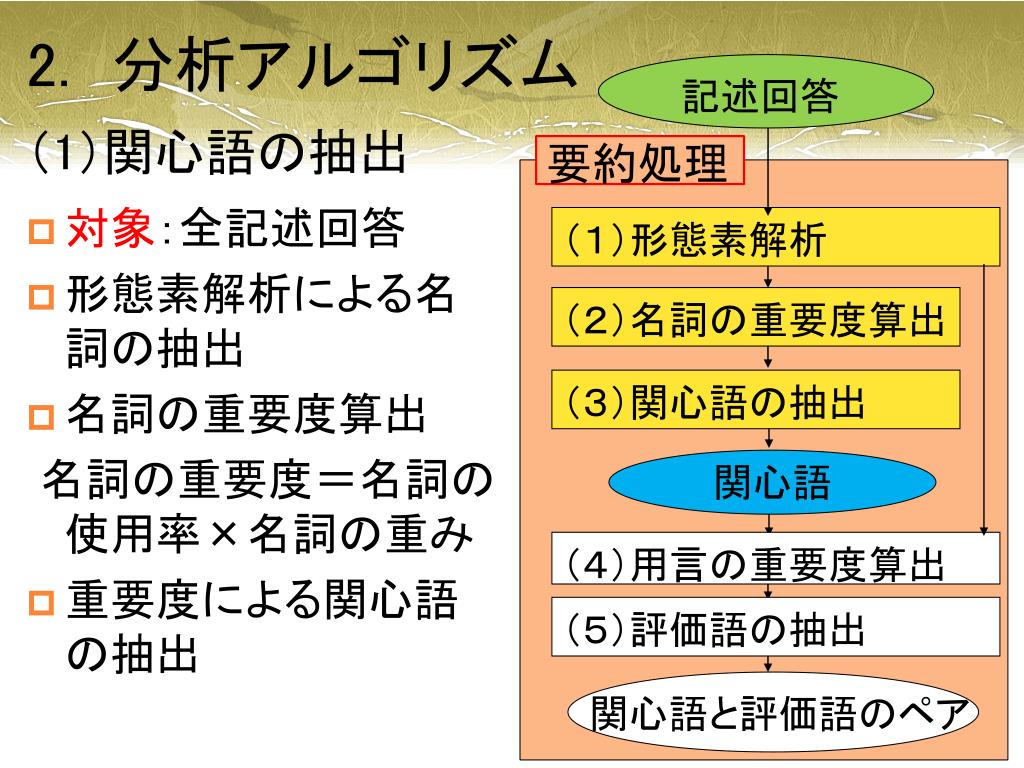 2. 分析アルゴリズム

(1)関心語の抽出

対象:全記述回答

形態素解析による名詞の抽出

名詞の重要度算出

名詞の重要度＝名詞の使用率×名詞の重み

重要度による関心語の抽出

記述回答

要約処理

（1）形態素解析

（2）名詞の重要度算出

（3）関心語の抽出

関心語

（4）用言の重要度算出

（5）評価語の抽出

関心語と評価語のペア